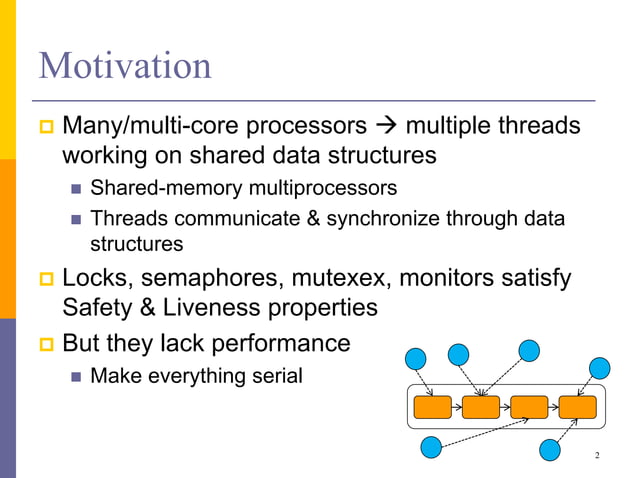 Motivation

Many/multi-core processors → multiple threads working on shared data structures

Shared-memory multiprocessors

Threads communicate & synchronize through data structures

Locks, semaphores, mutexex, monitors satisfy Safety & Liveness properties

But they lack performance

Make everything serial

2